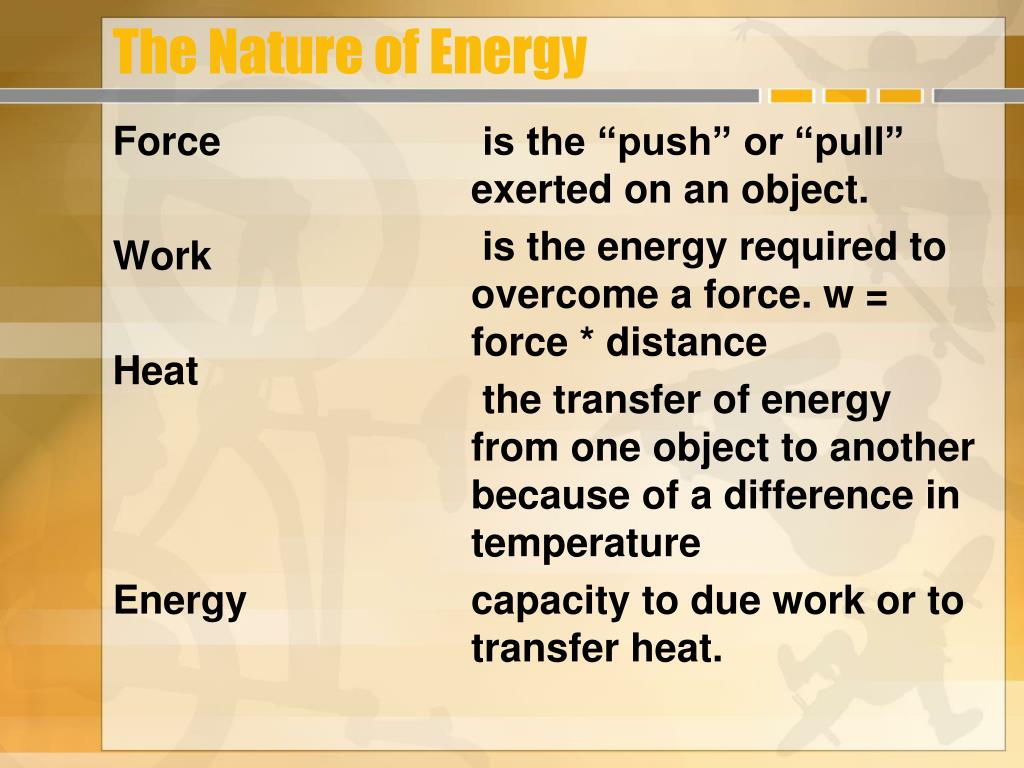 The Nature of Energy

Force

Work

Heat

Energy

is the “push” or “pull” exerted on an object.

is the energy required to overcome a force. w = force * distance

the transfer of energy from one object to another because of a difference in temperature

capacity to due work or to transfer heat.